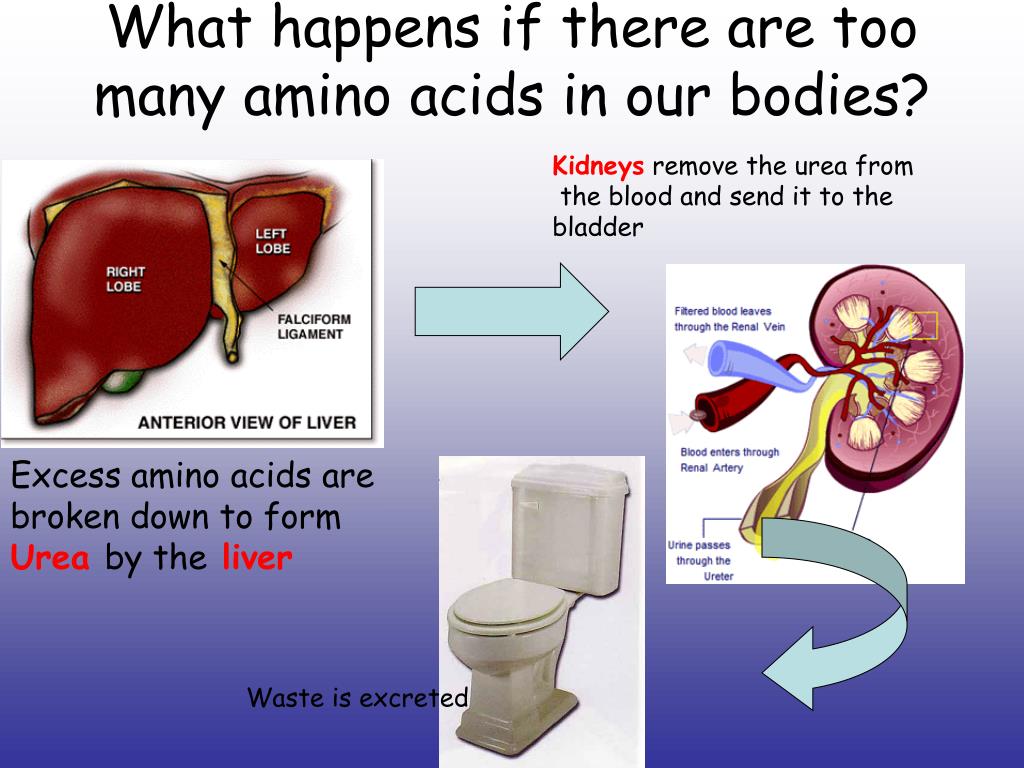 What happens if there are too many amino acids in our bodies?

RIGHT LOBE

LEFT LOBE

FALCIFORM LIGAMENT

ANTERIOR VIEW OF LIVER

Excess amino acids are broken down to form Urea by the liver

Kidneys remove the urea from the blood and send it to the bladder

Filtered blood leaves through the Renal Vein

Blood enters through Renal Artery

Urine passes through the Ureter

Waste is excreted